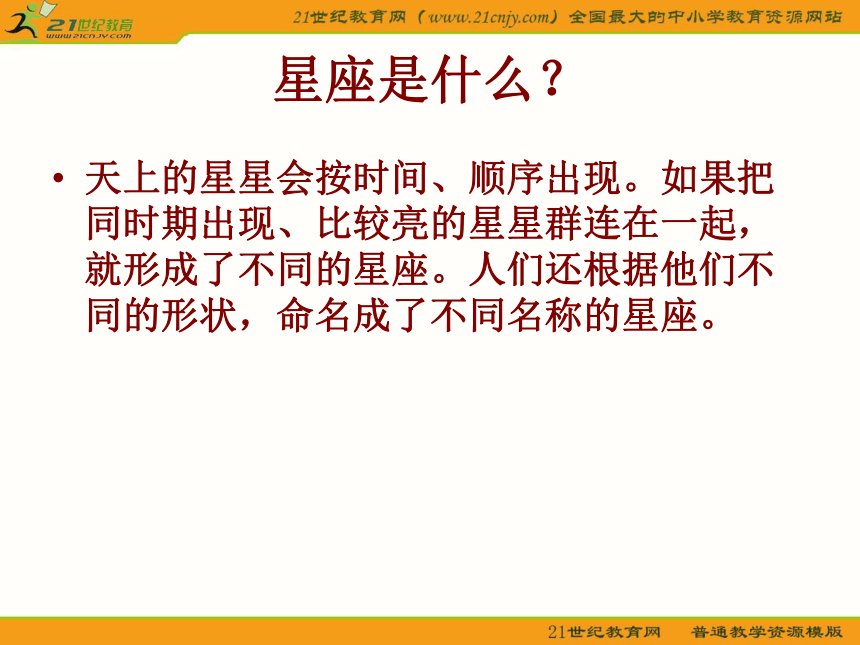 21世纪教育
www.21cnjy.com

21世纪教育网（www.21cnjy.com）全国最大的中小学教育资源网站

星座是什么？

• 天上的星星会按时间、顺序出现。如果把同时期出现、比较亮的星星群连在一起，就形成了不同的星座。人们还根据他们不同的形状，命名成了不同名称的星座。

21世纪教育网　普通教学资源模版